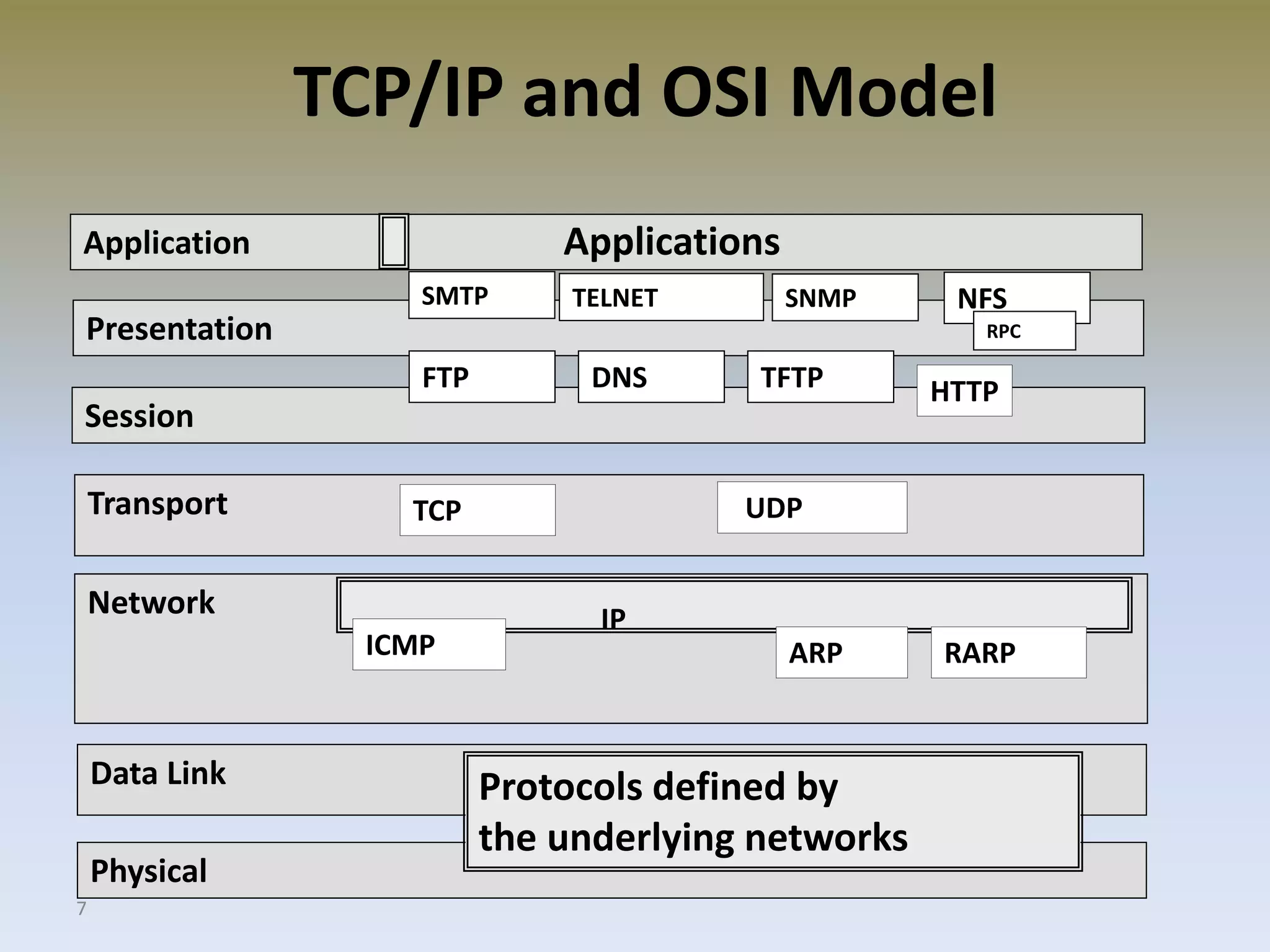 TCP/IP and OSI Model

Application

Applications

SMTP

TELNET

SNMP

NFS

RPC

Presentation

FTP

DNS

TFTP

HTTP

Session

Transport

TCP

UDP

Network

IP

ICMP

ARP

RARP

Data Link

Protocols defined by the underlying networks

Physical

7